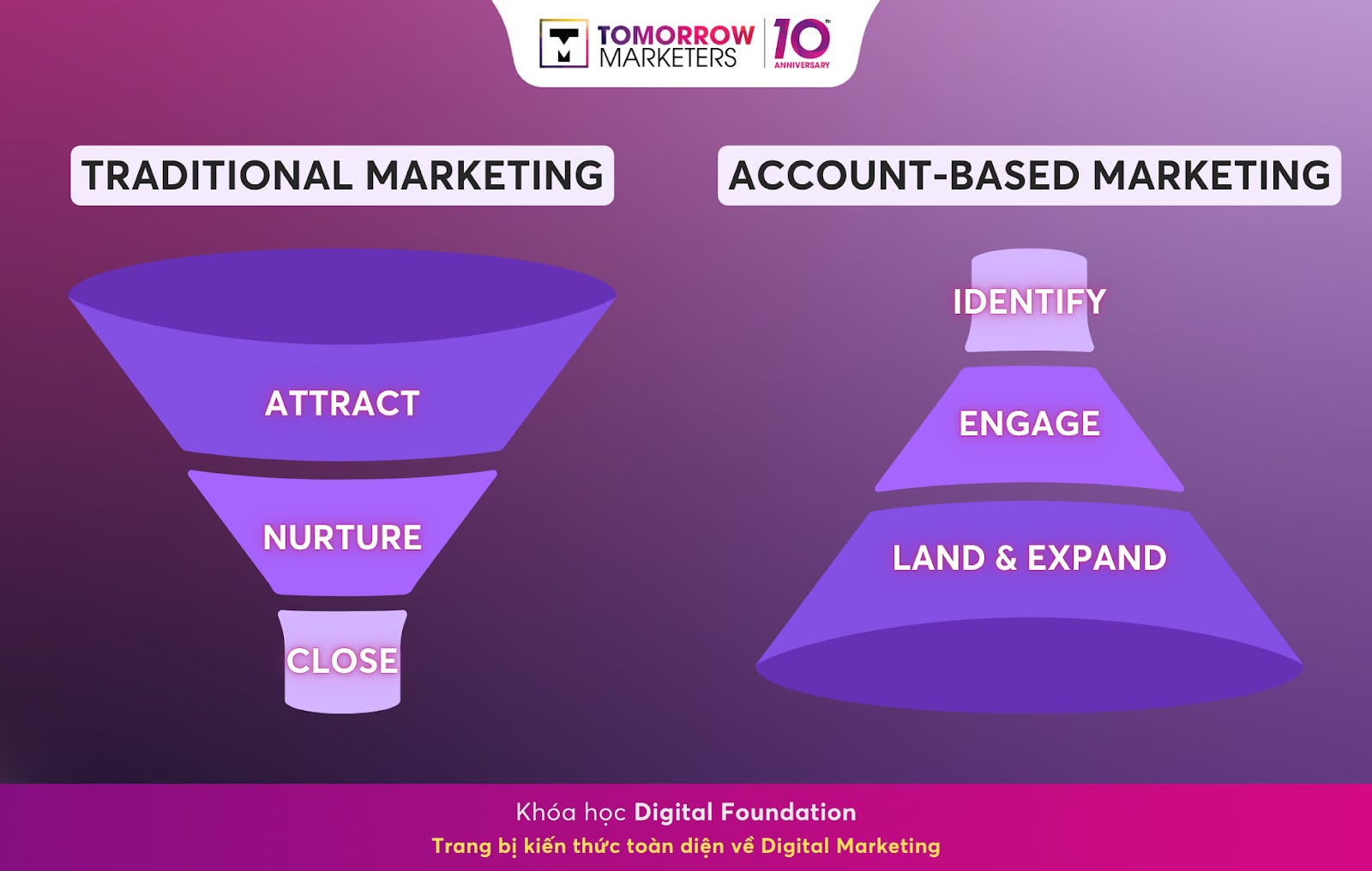 TOMORROW MARKETERS 10 ANNIVERSARY

TRADITIONAL MARKETING

ATTRACT

NURTURE

CLOSE

ACCOUNT-BASED MARKETING

IDENTIFY

ENGAGE

LAND & EXPAND

Khóa học Digital Foundation

Trang bị kiến thức toàn diện về Digital Marketing